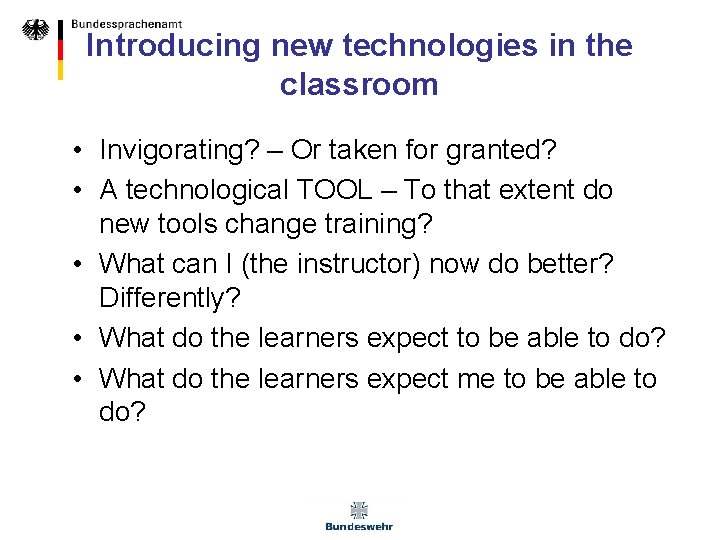 Bundessprachenamt

Introducing new technologies in the classroom

• Invigorating? – Or taken for granted?
• A technological TOOL – To that extent do new tools change training?
• What can I (the instructor) now do better? Differently?
• What do the learners expect to be able to do?
• What do the learners expect me to be able to do?

Bundeswehr